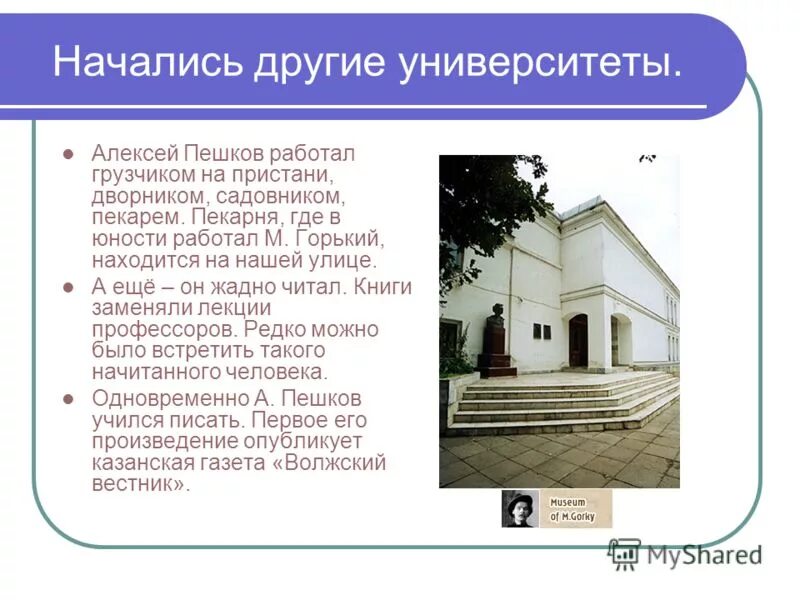 Начались другие университеты.

- Алексей Пешков работал грузчиком на пристани, дворником, садовником, пекарем. Пекарня, где в юности работал М. Горький, находится на нашей улице.
- А ещё – он жадно читал. Книги заменяли лекции профессоров. Редко можно было встретить такого начитанного человека.
- Одновременно А. Пешков учился писать. Первое его произведение опубликует казанская газета «Волжский вестник».

Museum of M.Gorky

MyShared